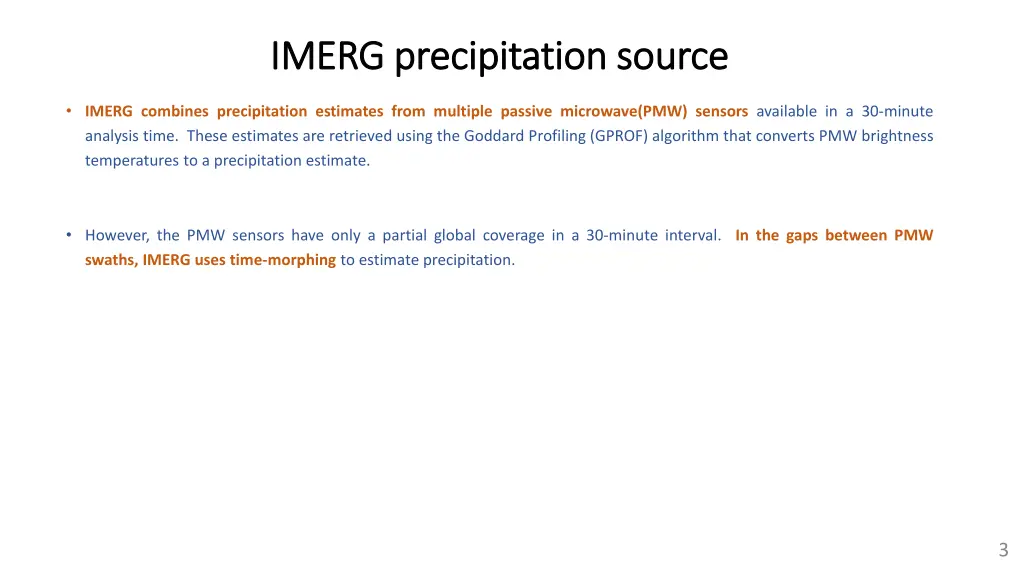 IMERG precipitation source

• IMERG combines precipitation estimates from multiple passive microwave(PMW) sensors available in a 30-minute analysis time. These estimates are retrieved using the Goddard Profiling (GPROF) algorithm that converts PMW brightness temperatures to a precipitation estimate.

• However, the PMW sensors have only a partial global coverage in a 30-minute interval. In the gaps between PMW swaths, IMERG uses time-morphing to estimate precipitation.

3